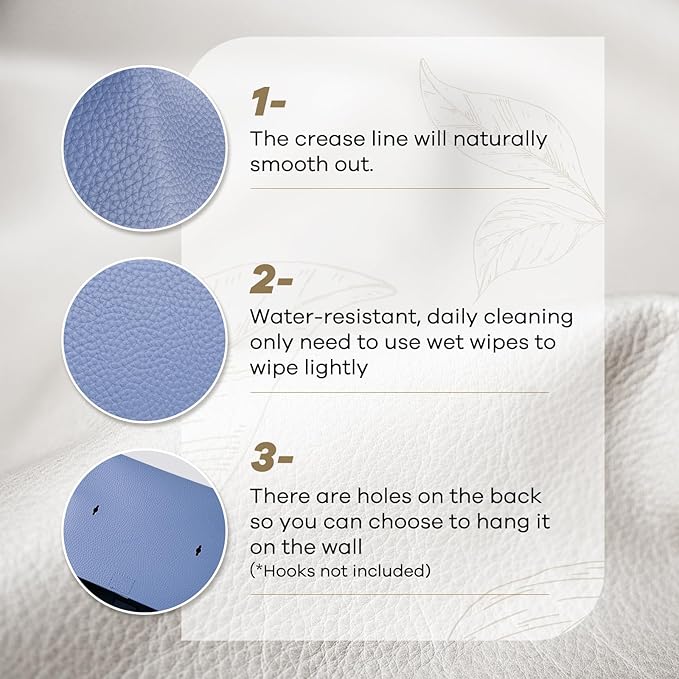 1-
The crease line will naturally smooth out.

2-
Water-resistant, daily cleaning only need to use wet wipes to wipe lightly

3-
There are holes on the back so you can choose to hang it on the wall
(*Hooks not included)